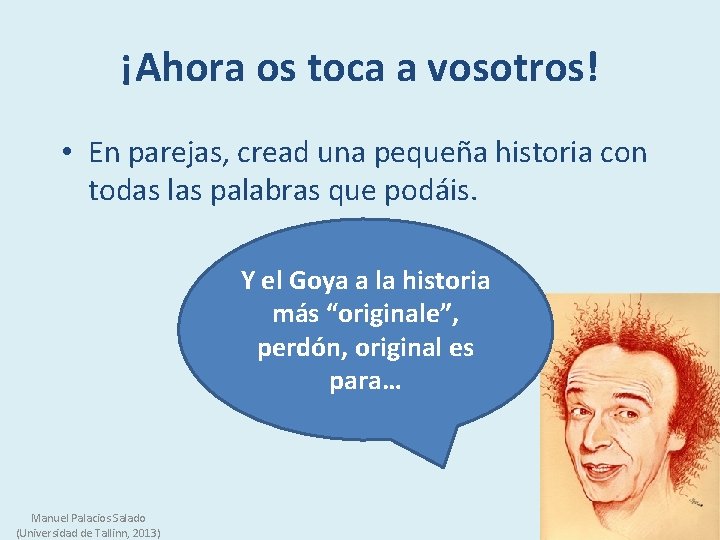 ¡Ahora os toca a vosotros!

• En parejas, cread una pequeña historia con todas las palabras que podáis.

Y el Goya a la historia más “originale”, perdón, original es para…

Manuel Palacios Salado
(Universidad de Tallinn, 2013)